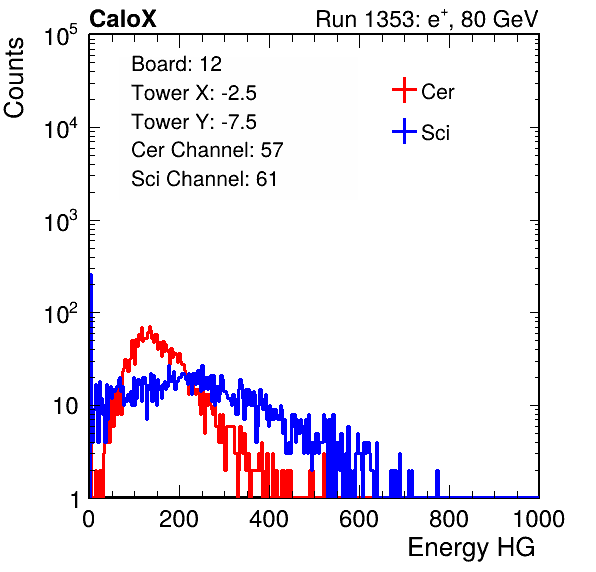 CaloX

Run 1353: $e^{+}$, 80 GeV

Counts

$10^5$

$10^4$

$10^3$

$10^2$

10

1

Board: 12
Tower X: -2.5
Tower Y: -7.5
Cer Channel: 57
Sci Channel: 61

Cer

Sci

0

200

400

600

800

1000

Energy HG